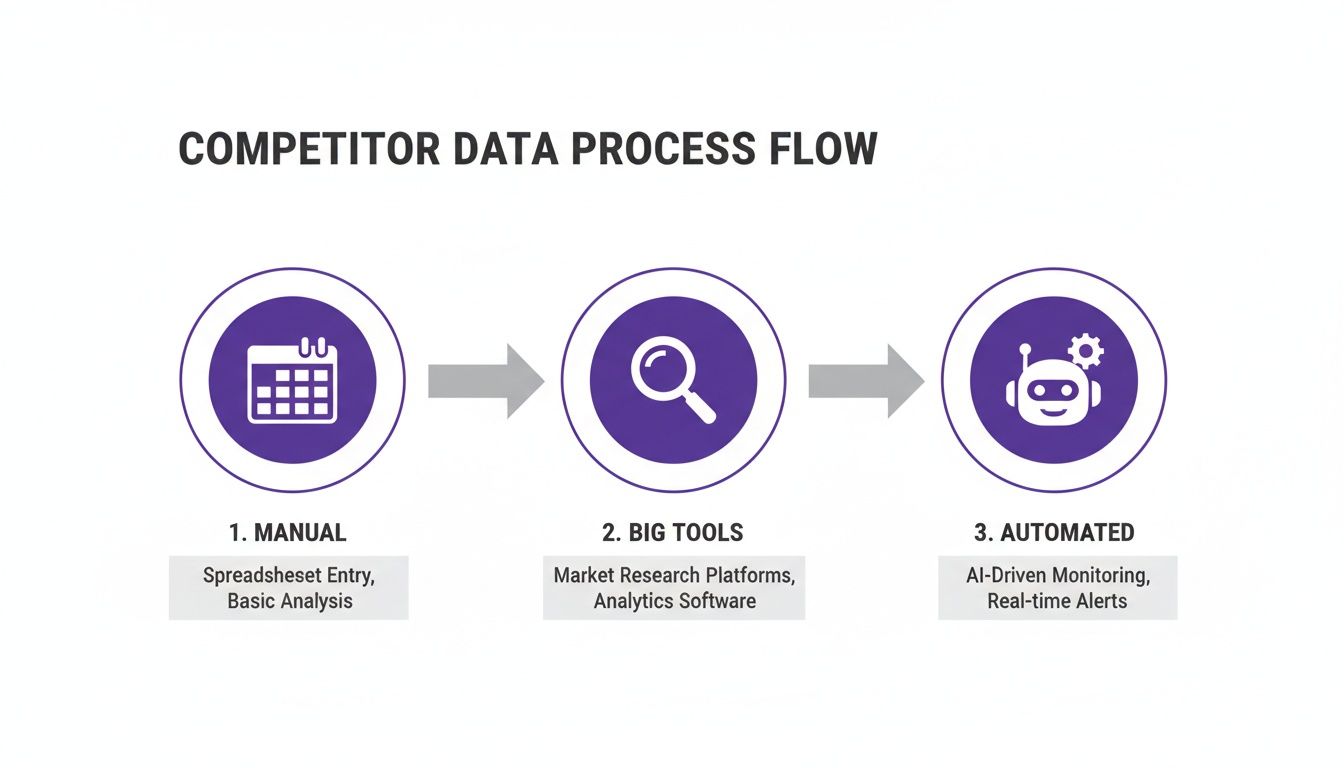 COMPETITOR DATA PROCESS FLOW

1. MANUAL

Spreadsheset Entry, Basic Analysis

2. BIG TOOLS

Market Research Platforms, Analytics Software

3. AUTOMATED

AI-Driven Monitoring, Real-time Alerts